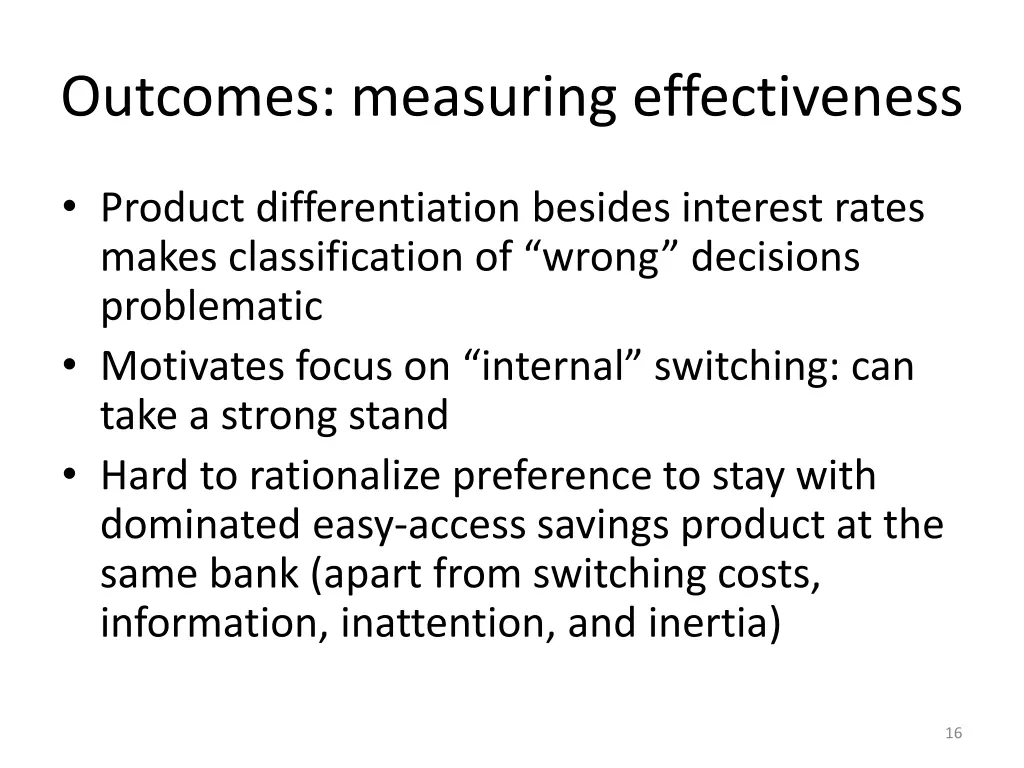 Outcomes: measuring effectiveness

• Product differentiation besides interest rates makes classification of “wrong” decisions problematic
• Motivates focus on “internal” switching: can take a strong stand
• Hard to rationalize preference to stay with dominated easy-access savings product at the same bank (apart from switching costs, information, inattention, and inertia)

16